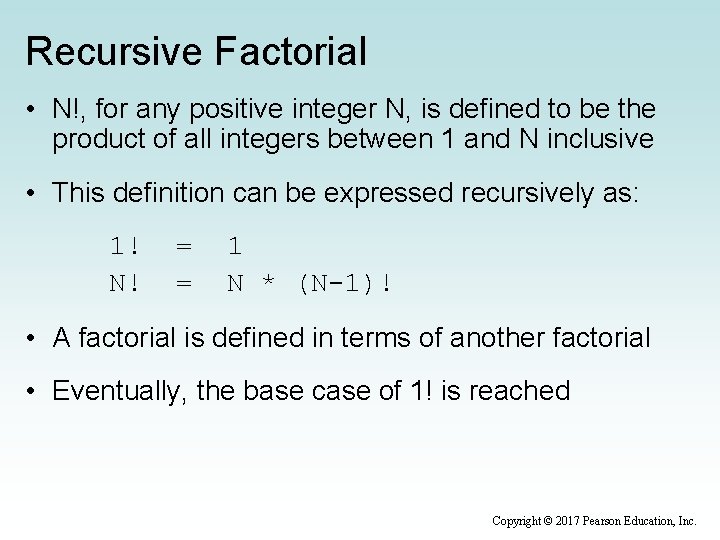 Recursive Factorial

• N!, for any positive integer N, is defined to be the product of all integers between 1 and N inclusive

• This definition can be expressed recursively as:

1! = 1
N! = N * (N-1)!

• A factorial is defined in terms of another factorial

• Eventually, the base case of 1! is reached

Copyright © 2017 Pearson Education, Inc.